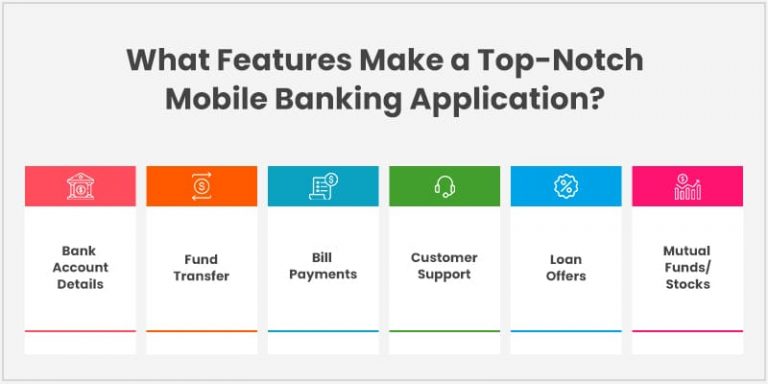 What Features Make a Top-Notch Mobile Banking Application?

Bank Account Details

Fund Transfer

Bill Payments

Customer Support

Loan Offers

Mutual Funds/ Stocks